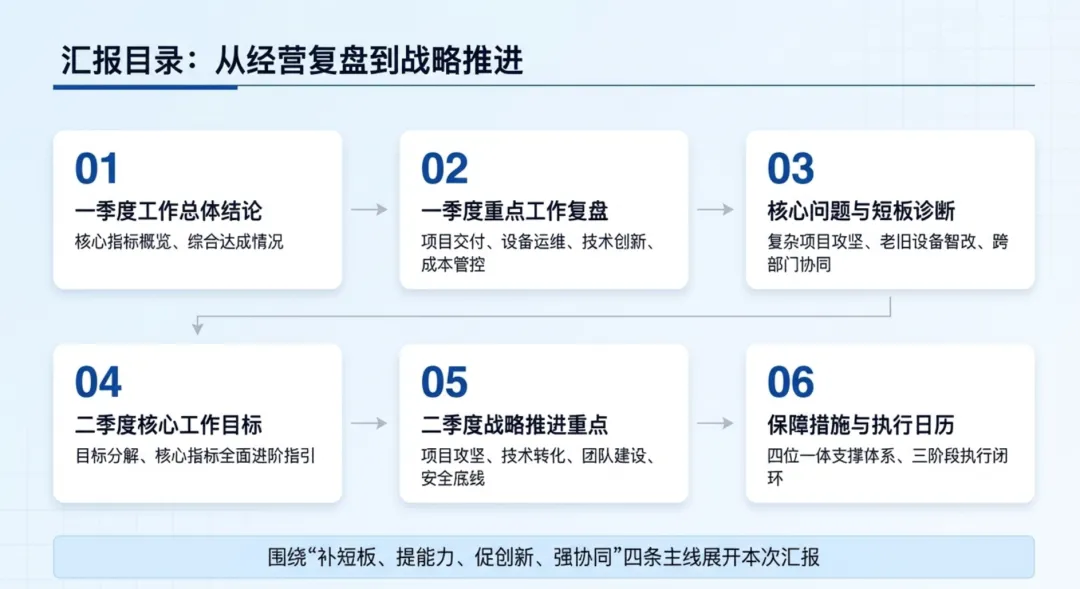 汇报目录：从经营复盘到战略推进

01
一季度工作总体结论
核心指标概览、综合达成情况

02
一季度重点工作复盘
项目交付、设备运维、技术创新、成本管控

03
核心问题与短板诊断
复杂项目攻坚、老旧设备智改、跨部门协同

04
二季度核心工作目标
目标分解、核心指标全面进阶指引

05
二季度战略推进重点
项目攻坚、技术转化、团队建设、安全底线

06
保障措施与执行日历
四位一体支撑体系、三阶段执行闭环

围绕“补短板、提能力、促创新、强协同”四条主线展开本次汇报